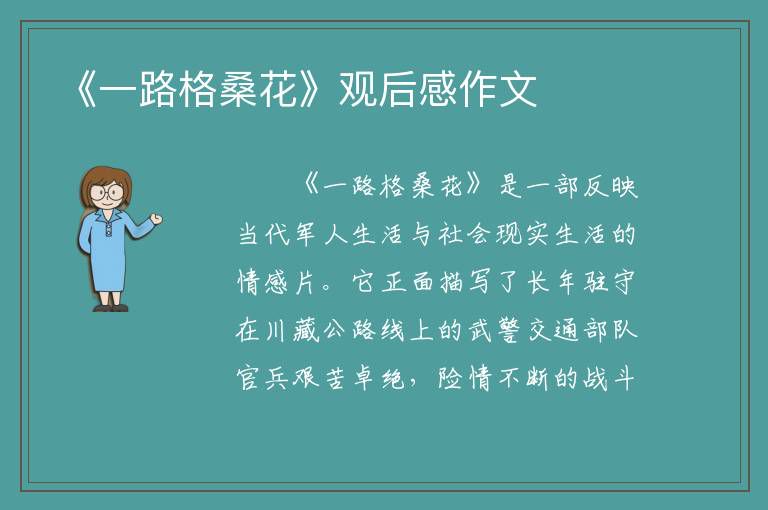 《一路格桑花》观后感作文

《一路格桑花》是一部反映当代军人生活与社会现实生活的情感片。它正面描写了长年驻守在川藏公路线上的武警交通部队官兵艰苦卓绝，险情不断的战斗